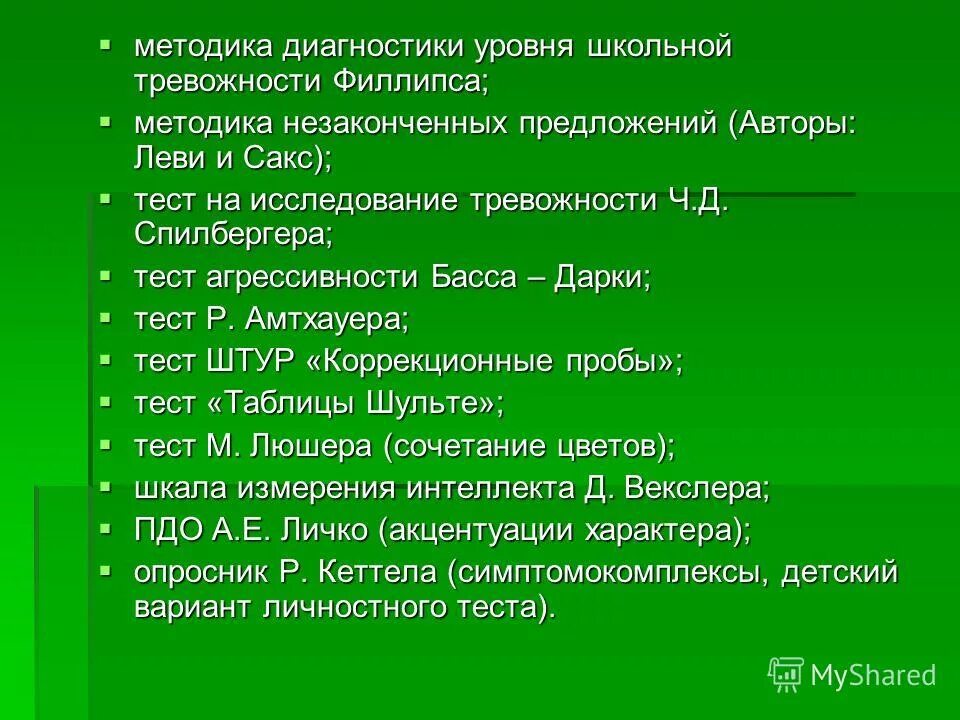 ▪ методика диагностики уровня школьной тревожности Филлипса;

▪ методика незаконченных предложений (Авторы: Леви и Сакс);

▪ тест на исследование тревожности Ч.Д. Спилбергера;

▪ тест агрессивности Басса – Дарки;

▪ тест Р. Амтхауера;

▪ тест ШТУР «Коррекционные пробы»;

▪ тест «Таблицы Шульте»;

▪ тест М. Люшера (сочетание цветов);

▪ шкала измерения интеллекта Д. Векслера;

▪ ПДО А.Е. Личко (акцентуации характера);

▪ опросник Р. Кеттела (симптомокомплексы, детский вариант личностного теста).

MyShared